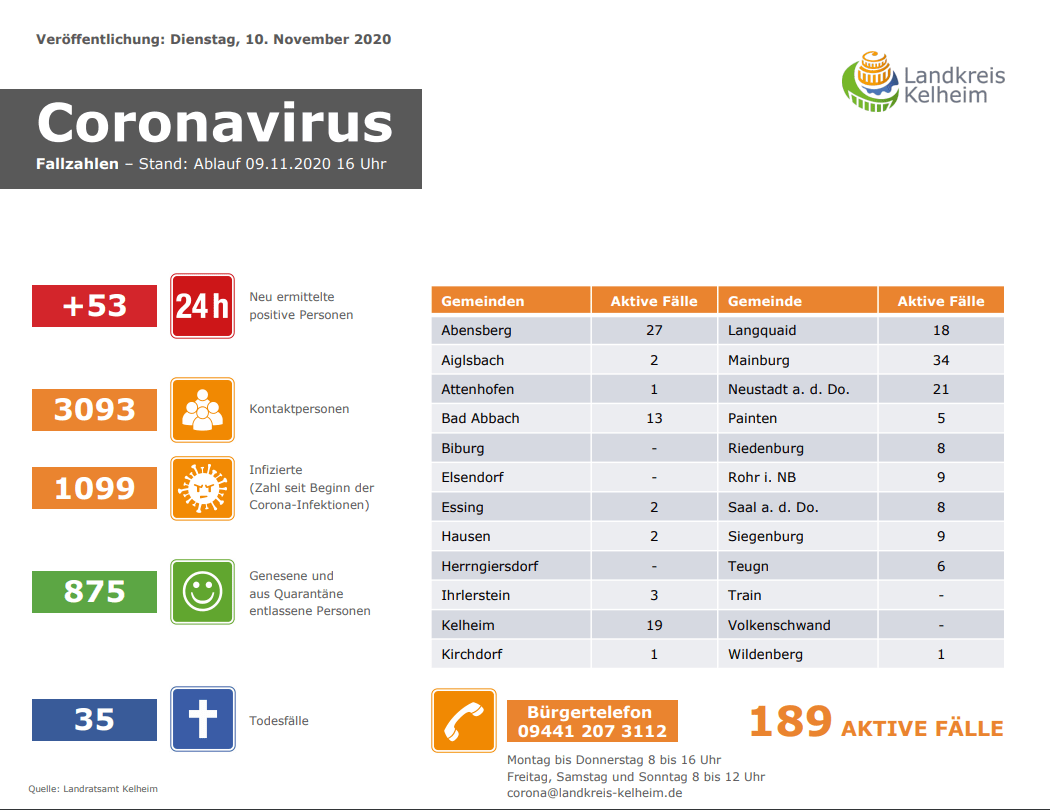 Veröffentlichung: Dienstag, 10. November 2020

Landkreis Kelheim

Coronavirus

Fallzahlen – Stand: Ablauf 09.11.2020 16 Uhr

+53 24 h Neu ermittelte positive Personen

3093 Kontaktpersonen

1099 Infizierte (Zahl seit Beginn der Corona-Infektionen)

875 Genesene und aus Quarantäne entlassene Personen

35 Todesfälle

| Gemeinden | Aktive Fälle | Gemeinde | Aktive Fälle |
|---|---|---|---|
| Abensberg | 27 | Langquaid | 18 |
| Aiglsbach | 2 | Mainburg | 34 |
| Attenhofen | 1 | Neustadt a. d. Do. | 21 |
| Bad Abbach | 13 | Painten | 5 |
| Biburg | - | Riedenburg | 8 |
| Elsendorf | - | Rohr i. NB | 9 |
| Essing | 2 | Saal a. d. Do. | 8 |
| Hausen | 2 | Siegenburg | 9 |
| Herrngiersdorf | - | Teugn | 6 |
| Ihrlerstein | 3 | Train | - |
| Kelheim | 19 | Volkenschwand | - |
| Kirchdorf | 1 | Wildenberg | 1 |

Bürgertelefon
09441 207 3112

189 AKTIVE FÄLLE

Montag bis Donnerstag 8 bis 16 Uhr
Freitag, Samstag und Sonntag 8 bis 12 Uhr
corona@landkreis-kelheim.de

Quelle: Landratsamt Kelheim